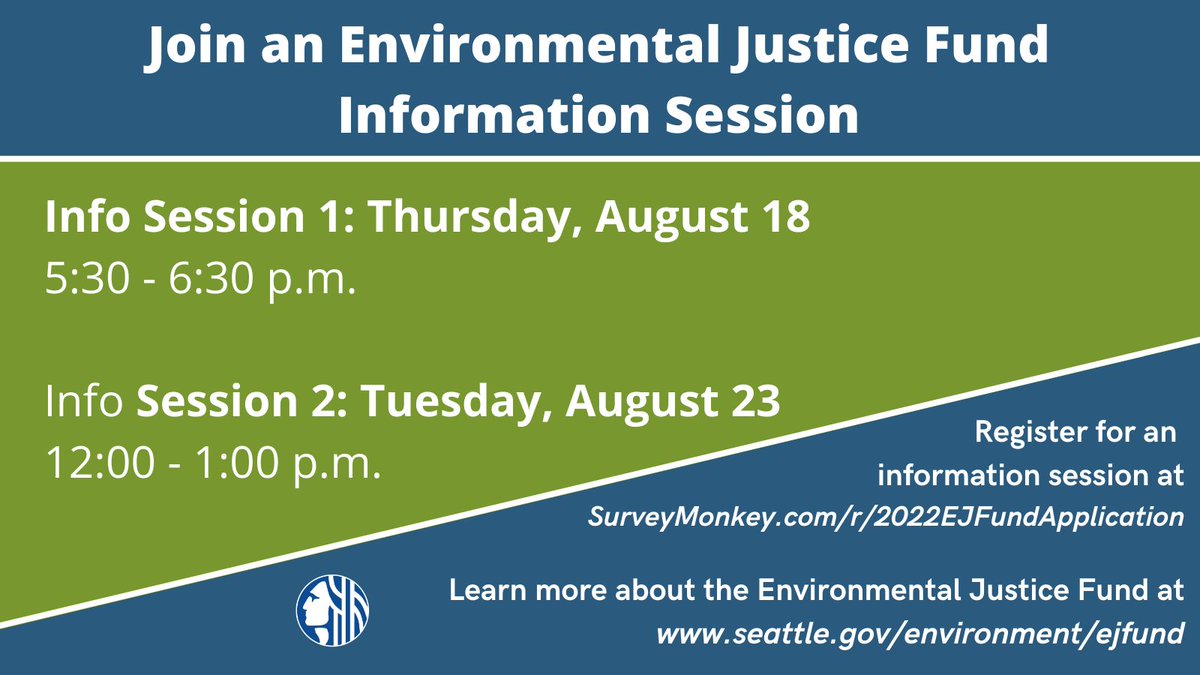 Join an Environmental Justice Fund Information Session

Info Session 1: Thursday, August 18
5:30 - 6:30 p.m.

Info Session 2: Tuesday, August 23
12:00 - 1:00 p.m.

Register for an information session at SurveyMonkey.com/r/2022EJFundApplication

Learn more about the Environmental Justice Fund at www.seattle.gov/environment/ejfund